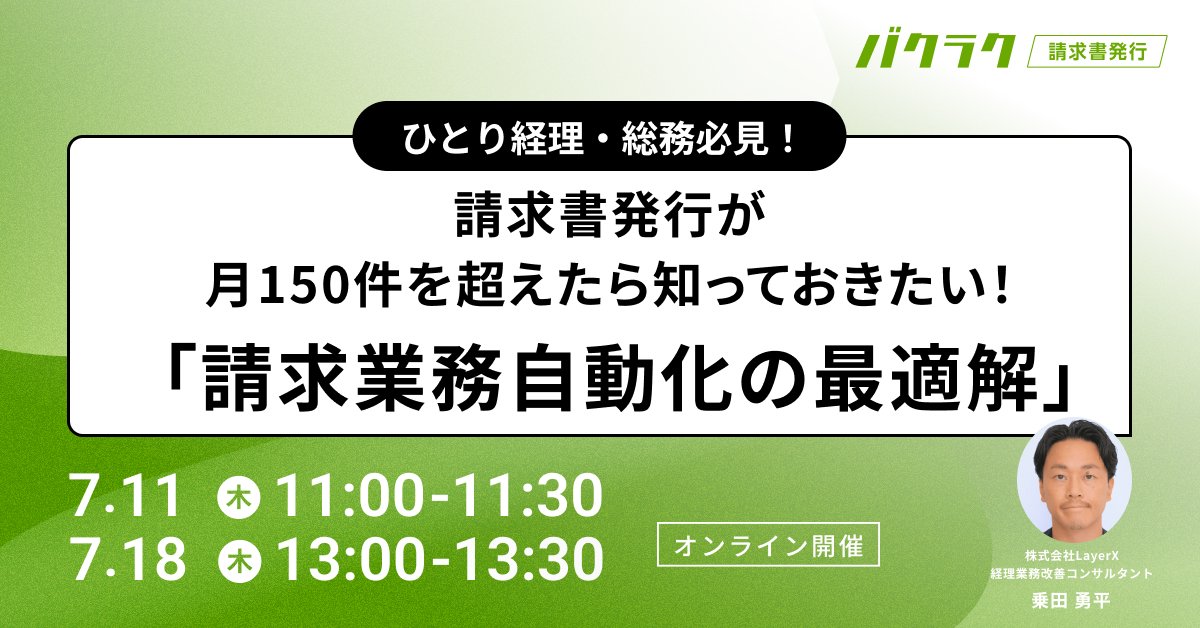 バクラク 請求書発行

ひとり経理・総務必見！

請求書発行が
月150件を超えたら知っておきたい！
「請求業務自動化の最適解」

7.11 木 11:00-11:30
7.18 木 13:00-13:30

オンライン開催

株式会社LayerX
経理業務改善コンサルタント
乗田 勇平